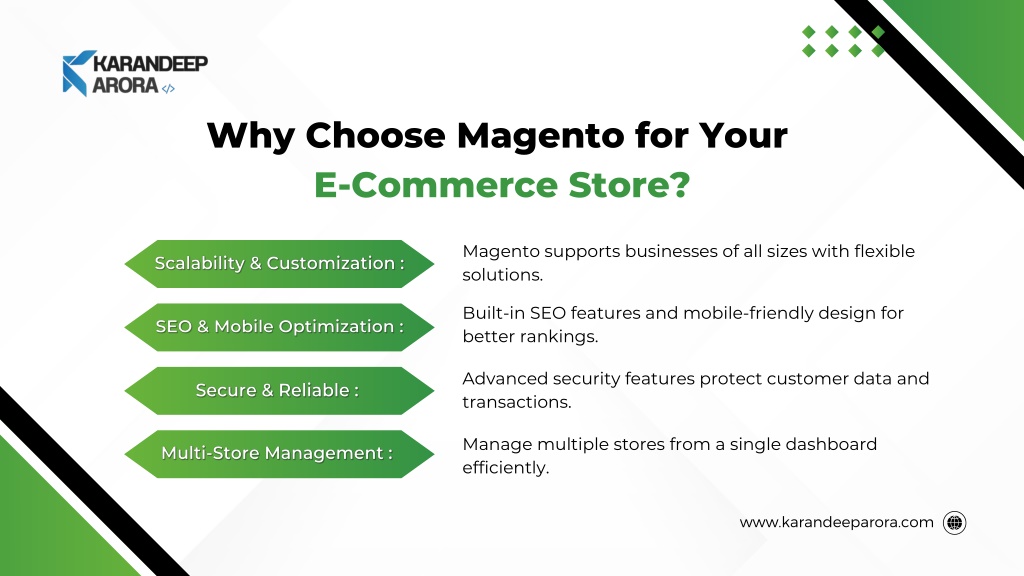 KARANDEEP ARORA </>

Why Choose Magento for Your E-Commerce Store?

Scalability & Customization :

Magento supports businesses of all sizes with flexible solutions.

SEO & Mobile Optimization :

Built-in SEO features and mobile-friendly design for better rankings.

Secure & Reliable :

Advanced security features protect customer data and transactions.

Multi-Store Management :

Manage multiple stores from a single dashboard efficiently.

www.karandeeparora.com